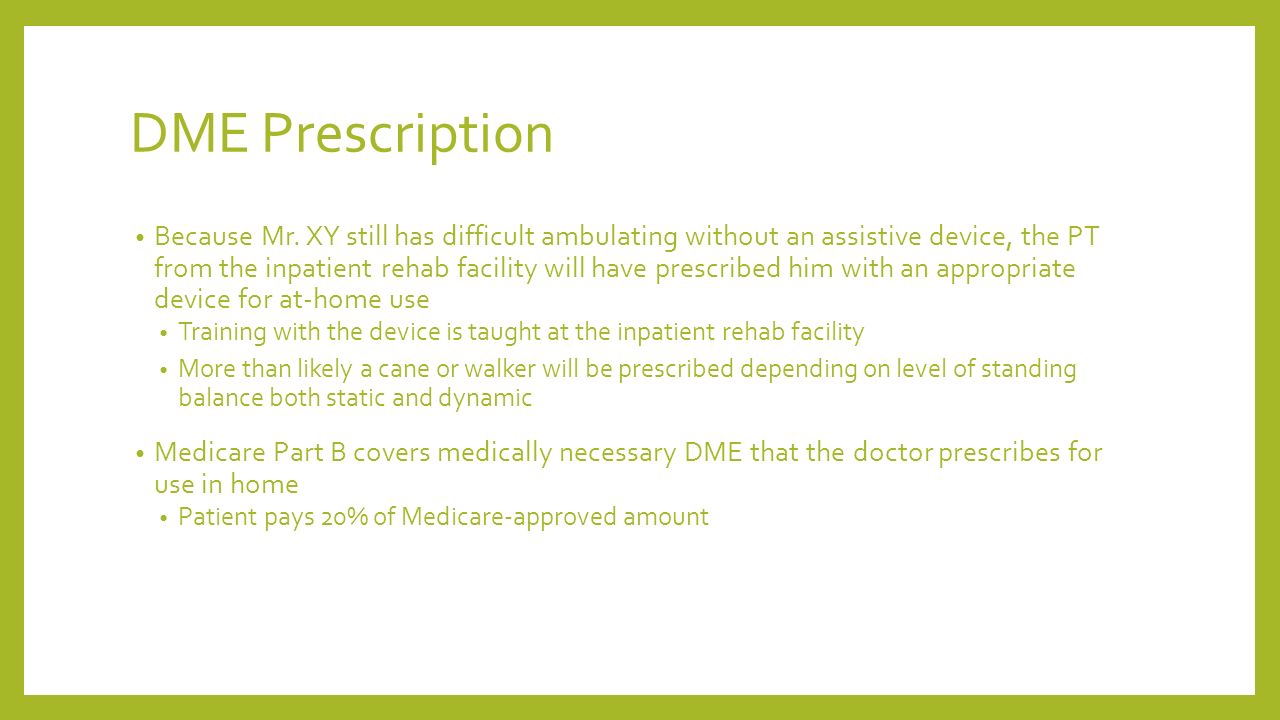 DME Prescription

• Because Mr. XY still has difficult ambulating without an assistive device, the PT from the inpatient rehab facility will have prescribed him with an appropriate device for at-home use

• Training with the device is taught at the inpatient rehab facility

• More than likely a cane or walker will be prescribed depending on level of standing balance both static and dynamic

• Medicare Part B covers medically necessary DME that the doctor prescribes for use in home

• Patient pays 20% of Medicare-approved amount